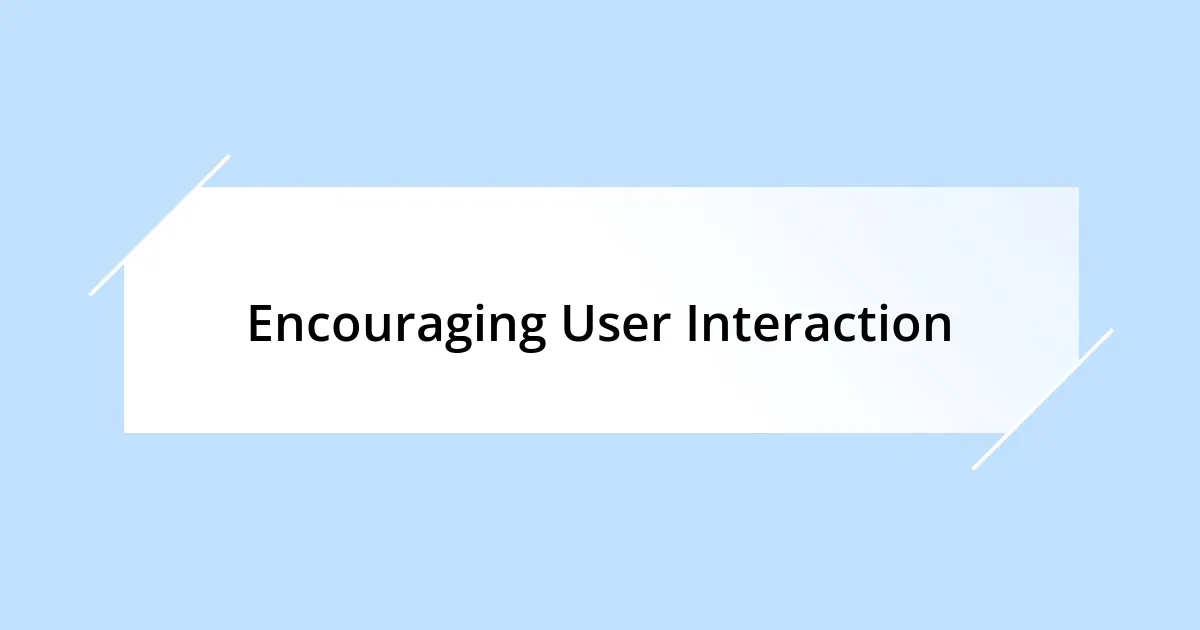 Encouraging User Interaction